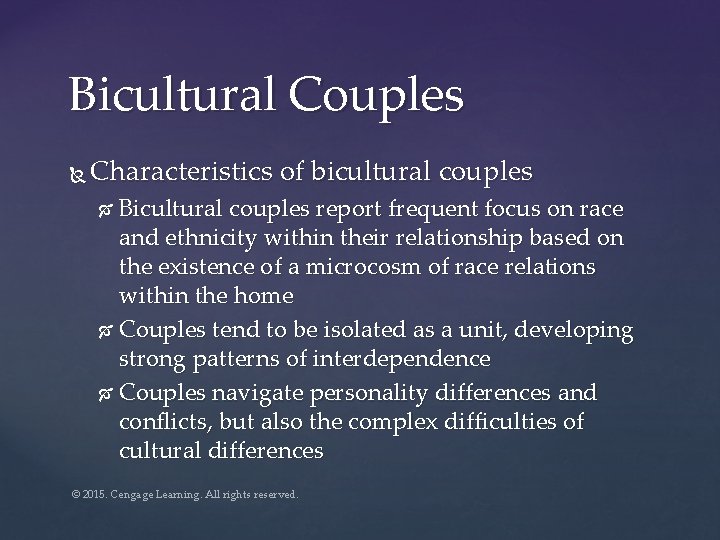 Bicultural Couples

Characteristics of bicultural couples

Bicultural couples report frequent focus on race and ethnicity within their relationship based on the existence of a microcosm of race relations within the home

Couples tend to be isolated as a unit, developing strong patterns of interdependence

Couples navigate personality differences and conflicts, but also the complex difficulties of cultural differences

© 2015. Cengage Learning. All rights reserved.